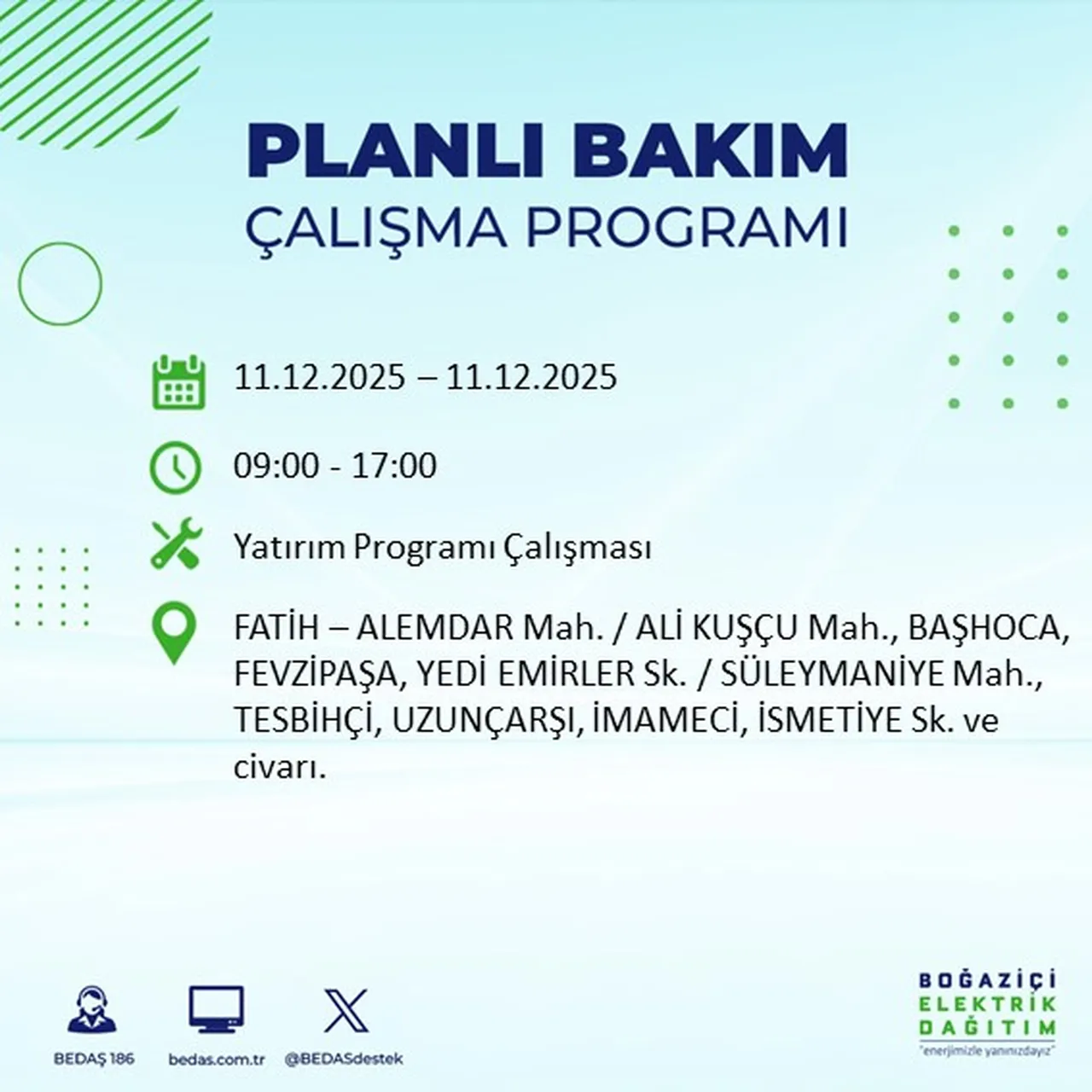 PLANLI BAKIM
ÇALIŞMA PROGRAMI

11.12.2025 – 11.12.2025

09:00 - 17:00

Yatırım Programı Çalışması

FATİH – ALEMDAR Mah. / ALİ KUŞÇU Mah., BAŞHOCA, FEVZİPAŞA, YEDİ EMİRLER Sk. / SÜLEYMANİYE Mah., TESBİHÇİ, UZUNÇARŞI, İMAMECİ, İSMETİYE Sk. ve civarı.

BEDAŞ 186
bedas.com.tr
@BEDASdestek

BOĞAZİÇİ
ELEKTRİK
DAĞITIM
"enerjimizle yanınızdayız"